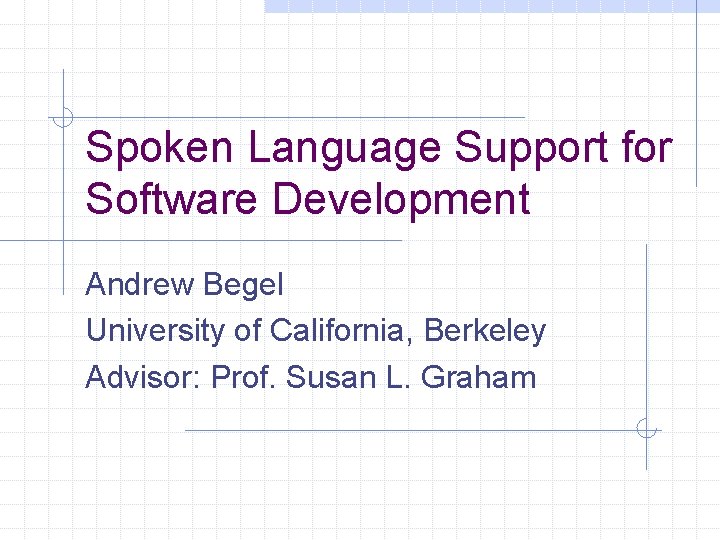 Spoken Language Support for Software Development

Andrew Begel

University of California, Berkeley

Advisor: Prof. Susan L. Graham